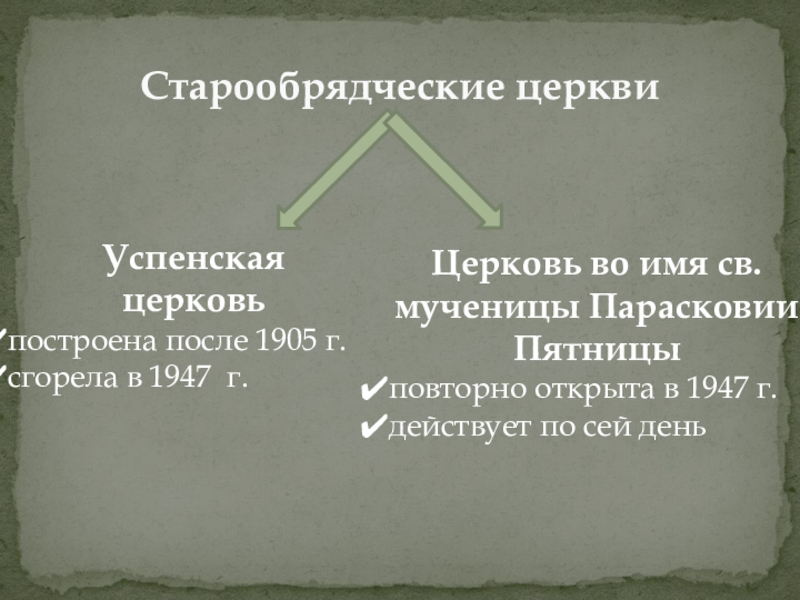 Старообрядческие церкви

Успенская церковь
✔построена после 1905 г.
✔сгорела в 1947 г.

Церковь во имя св. мученицы Парасковии Пятницы
✔повторно открыта в 1947 г.
✔действует по сей день